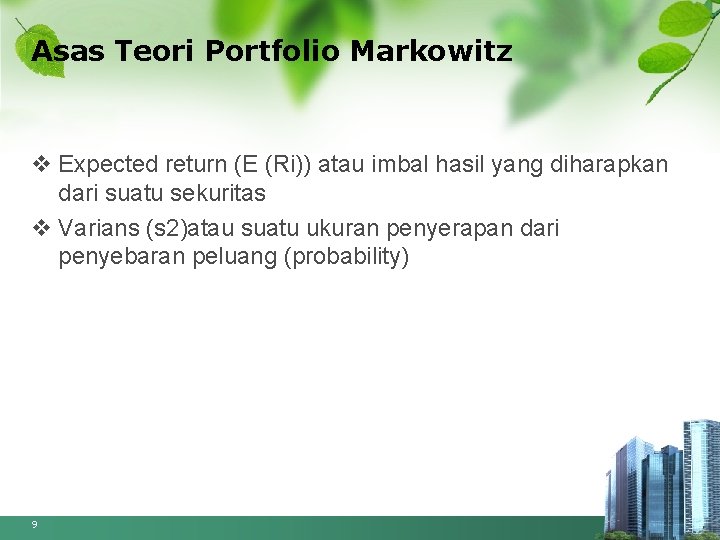 Asas Teori Portfolio Markowitz

❖ Expected return (E (Ri)) atau imbal hasil yang diharapkan dari suatu sekuritas

❖ Varians (s2)atau suatu ukuran penyerapan dari penyebaran peluang (probability)

9